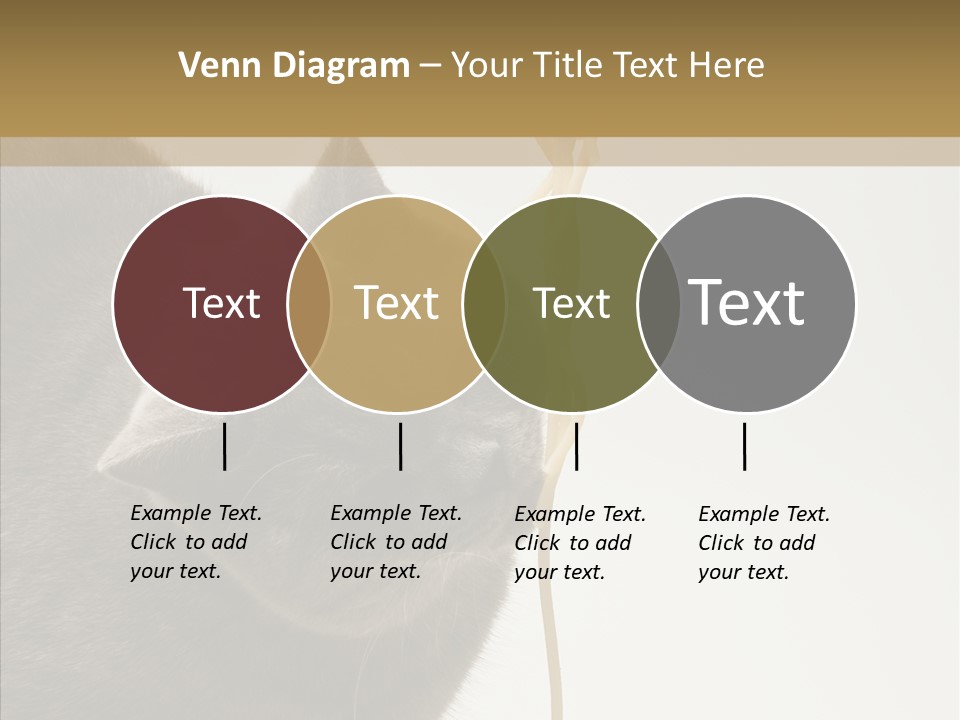 Venn Diagram – Your Title Text Here

Text

Text

Text

Text

Example Text. Click to add your text.

Example Text. Click to add your text.

Example Text. Click to add your text.

Example Text. Click to add your text.